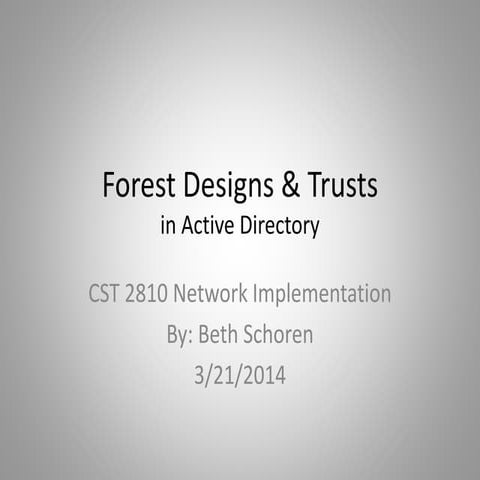 Forest Designs & Trusts
in Active Directory

CST 2810 Network Implementation
By: Beth Schoren
3/21/2014